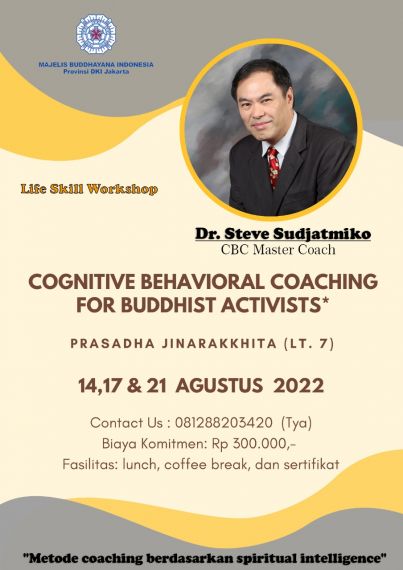 MAJELIS BUDDHAYANA INDONESIA
Provinsi DKI Jakarta

Life Skill Workshop

Dr. Steve Sudjatmiko
CBC Master Coach

COGNITIVE BEHAVIORAL COACHING FOR BUDDHIST ACTIVISTS*

PRASADHA JINARAKKHITA (LT. 7)

14,17 & 21 AGUSTUS 2022

Contact Us : 081288203420 (Tya)
Biaya Komitmen: Rp 300.000,-
Fasilitas: lunch, coffee break, dan sertifikat

"Metode coaching berdasarkan spiritual intelligence"